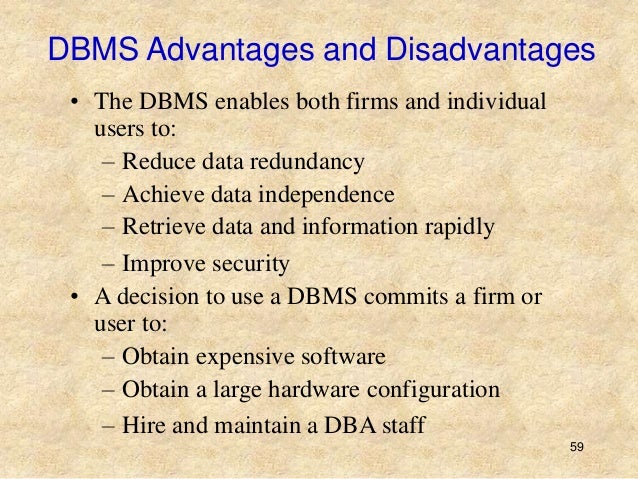 DBMS Advantages and Disadvantages

• The DBMS enables both firms and individual users to:
– Reduce data redundancy
– Achieve data independence
– Retrieve data and information rapidly
– Improve security
• A decision to use a DBMS commits a firm or user to:
– Obtain expensive software
– Obtain a large hardware configuration
– Hire and maintain a DBA staff

59